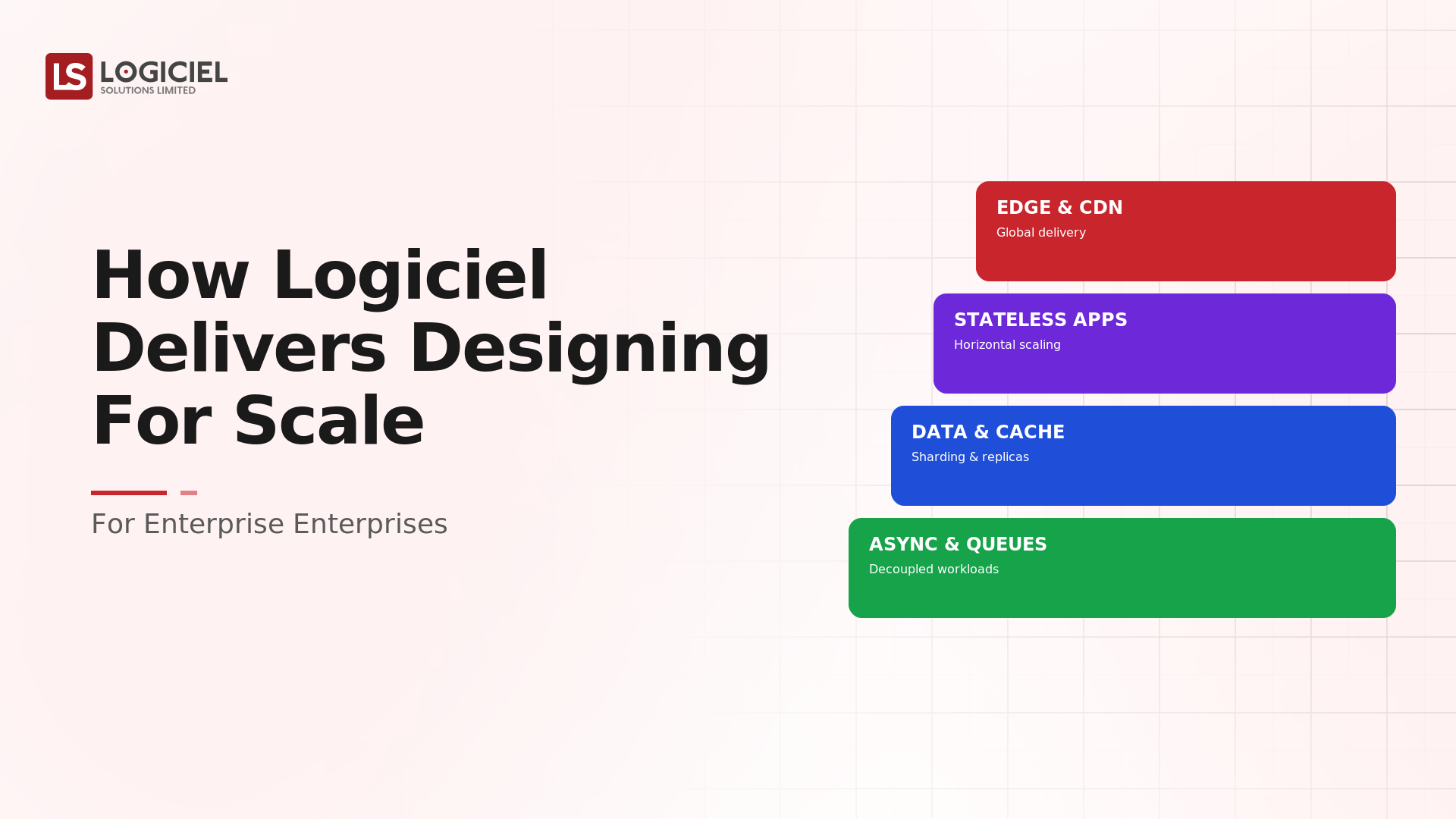 LS LOGICIEL
SOLUTIONS LIMITED

How Logiciel Delivers Designing For Scale

For Enterprise Enterprises

EDGE & CDN
Global delivery

STATELESS APPS
Horizontal scaling

DATA & CACHE
Sharding & replicas

ASYNC & QUEUES
Decoupled workloads